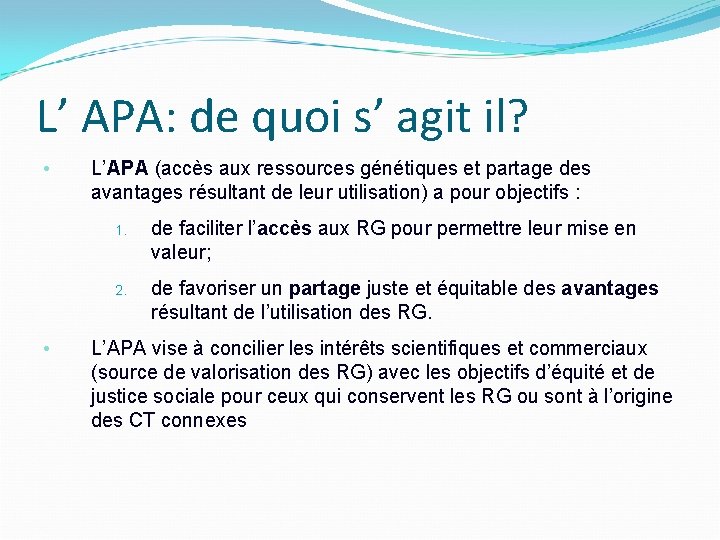 L’ APA: de quoi s’ agit il?

• L’APA (accès aux ressources génétiques et partage des avantages résultant de leur utilisation) a pour objectifs :

1. de faciliter l’accès aux RG pour permettre leur mise en valeur;

2. de favoriser un partage juste et équitable des avantages résultant de l’utilisation des RG.

• L’APA vise à concilier les intérêts scientifiques et commerciaux (source de valorisation des RG) avec les objectifs d’équité et de justice sociale pour ceux qui conservent les RG ou sont à l’origine des CT connexes